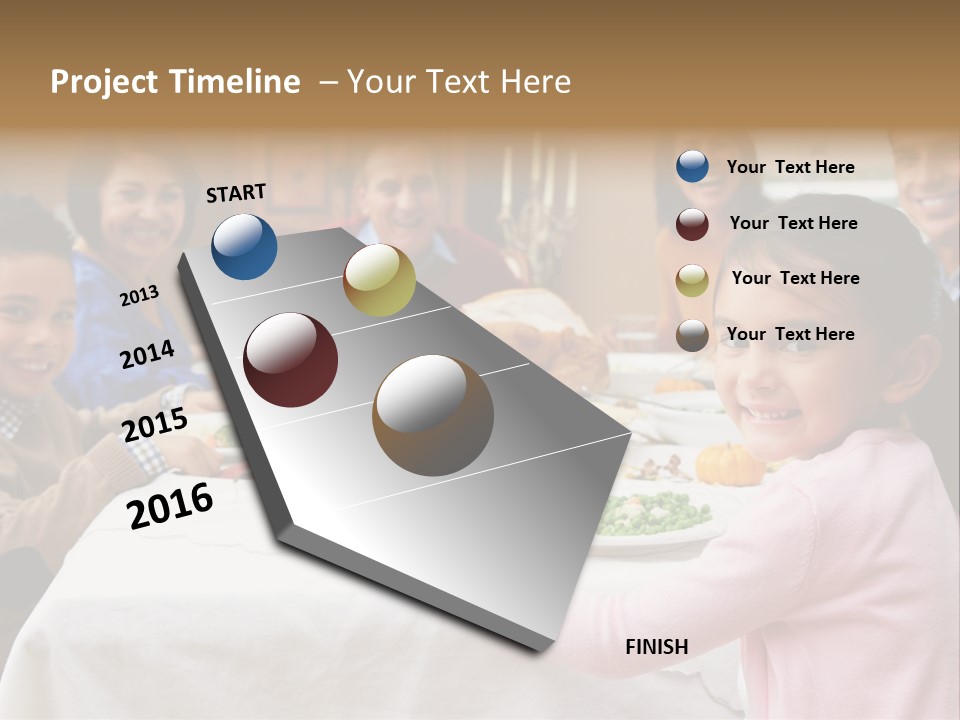 Project Timeline – Your Text Here

START

2013

2014

2015

2016

FINISH

Your Text Here

Your Text Here

Your Text Here

Your Text Here